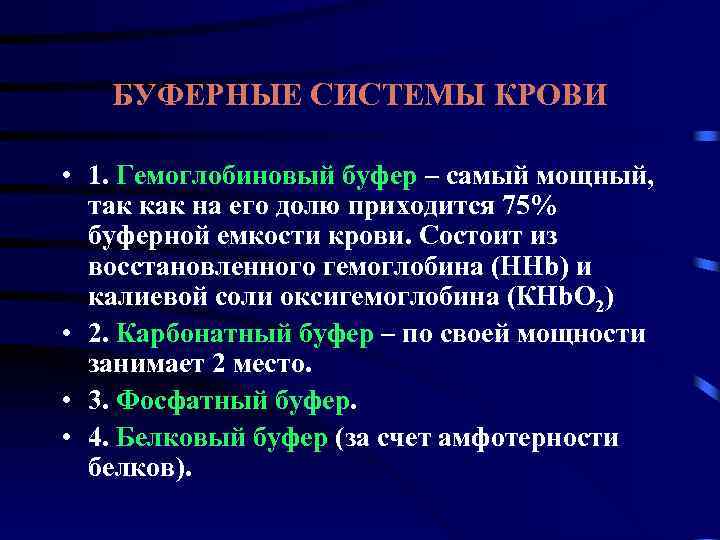 БУФЕРНЫЕ СИСТЕМЫ КРОВИ

• 1. Гемоглобиновый буфер – самый мощный, так как на его долю приходится 75% буферной емкости крови. Состоит из восстановленного гемоглобина (HHb) и калиевой соли оксигемоглобина ($KHbO_2$)

• 2. Карбонатный буфер – по своей мощности занимает 2 место.

• 3. Фосфатный буфер.

• 4. Белковый буфер (за счет амфотерности белков).